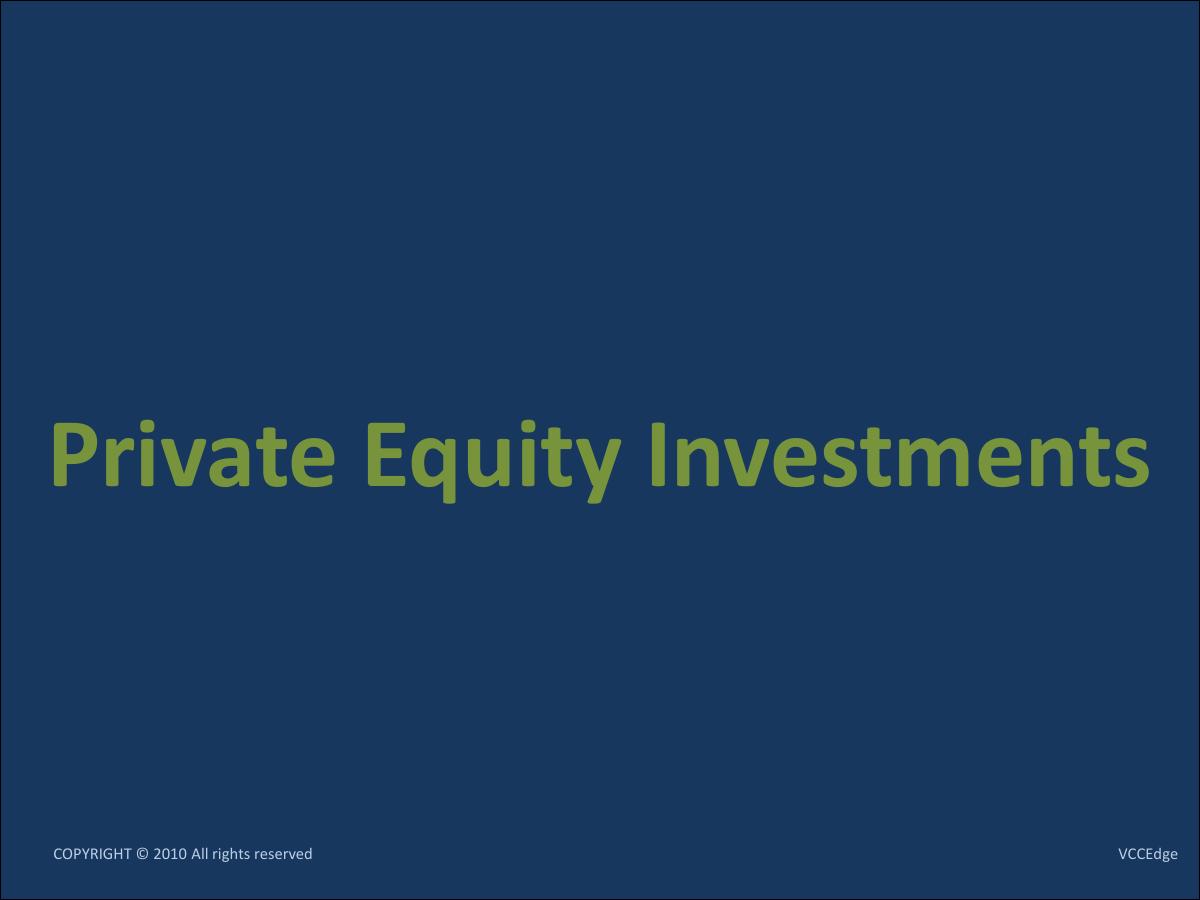 Private Equity Investments

COPYRIGHT © 2010 All rights reserved

VCCEdge